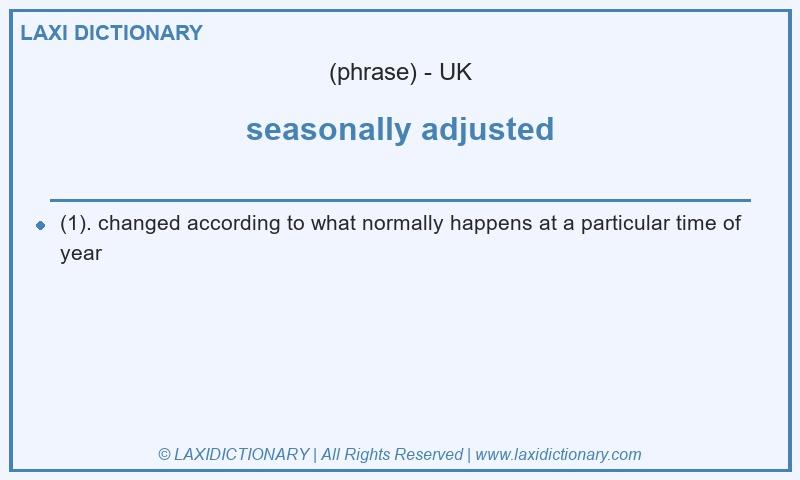 LAXI DICTIONARY

(phrase) - UK

seasonally adjusted

(1). changed according to what normally happens at a particular time of year

© LAXIDICTIONARY | All Rights Reserved | www.laxidictionary.com